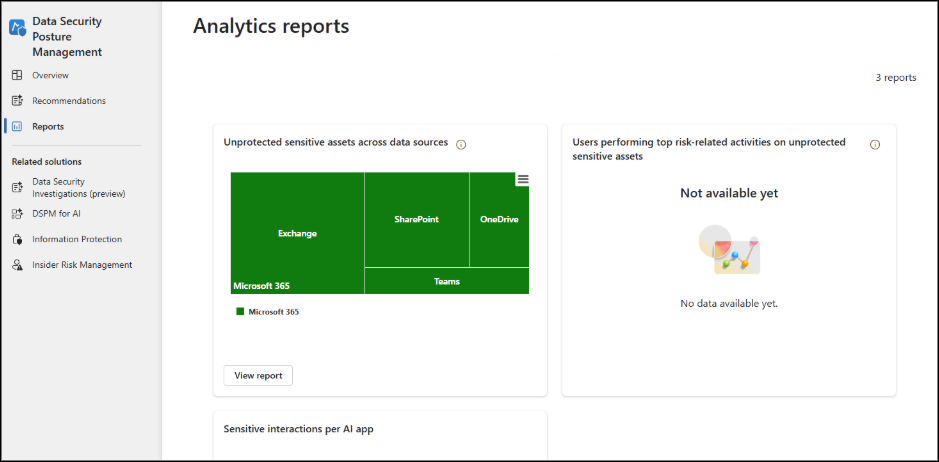 Data Security Posture Management

Overview

Recommendations

Reports

Related solutions

Data Security Investigations (preview)

DSPM for AI

Information Protection

Insider Risk Management

Analytics reports

3 reports

Unprotected sensitive assets across data sources

Exchange

SharePoint

OneDrive

Teams

Microsoft 365

Microsoft 365

View report

Users performing top risk-related activities on unprotected sensitive assets

Not available yet

No data available yet.

Sensitive interactions per AI app